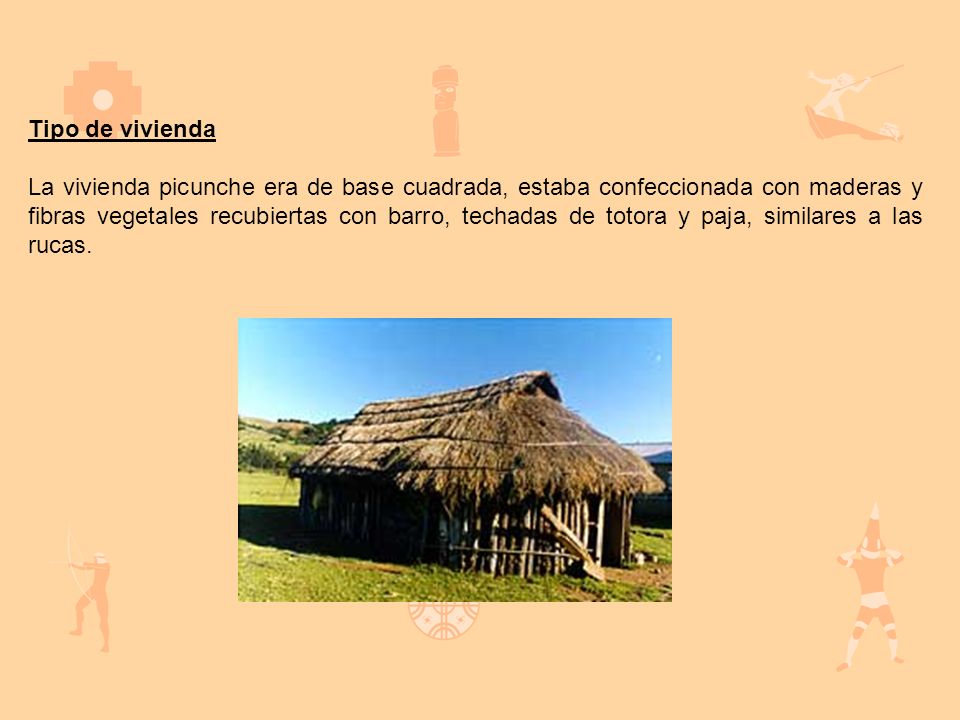 Tipo de vivienda

La vivienda picunche era de base cuadrada, estaba confeccionada con maderas y fibras vegetales recubiertas con barro, techadas de totora y paja, similares a las rucas.